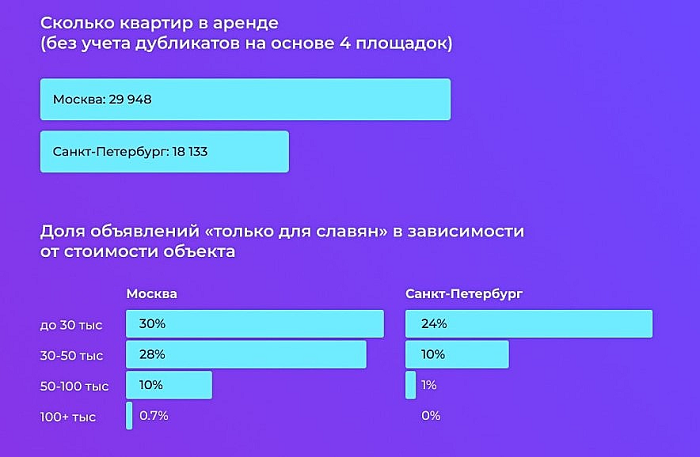 Сколько квартир в аренде
(без учета дубликатов на основе 4 площадок)

Москва: 29 948

Санкт-Петербург: 18 133

Доля объявлений «только для славян» в зависимости от стоимости объекта

| | Москва | Санкт-Петербург |
|---|---|---|
| до 30 тыс | 30% | 24% |
| 30-50 тыс | 28% | 10% |
| 50-100 тыс | 10% | 1% |
| 100+ тыс | 0.7% | 0% |